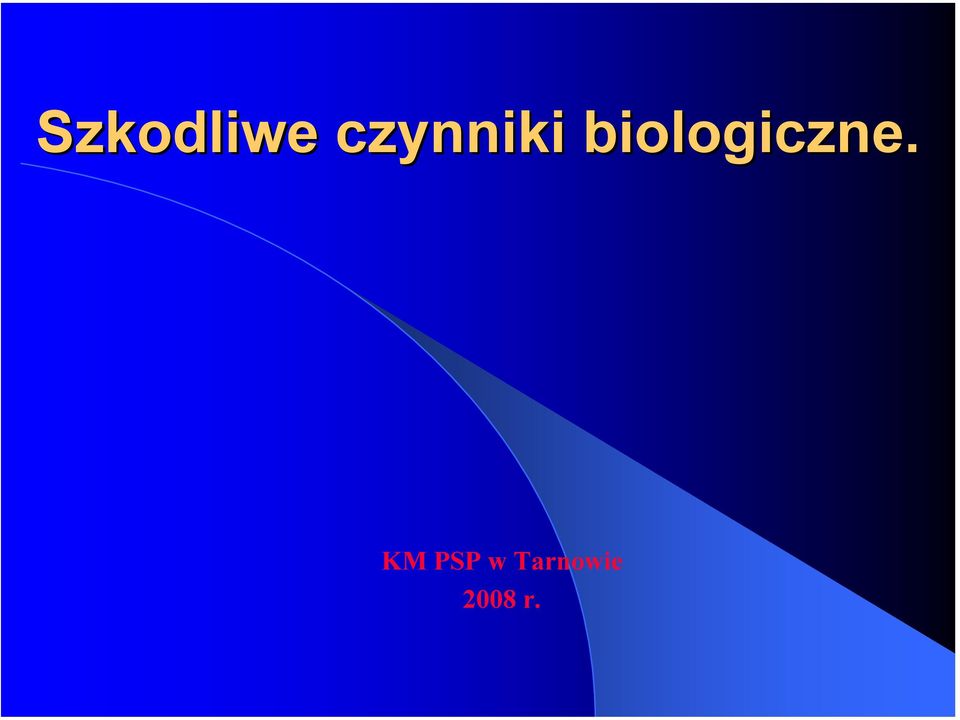 Szkodliwe czynniki biologiczne.

KM PSP w Tarnowie
2008 r.